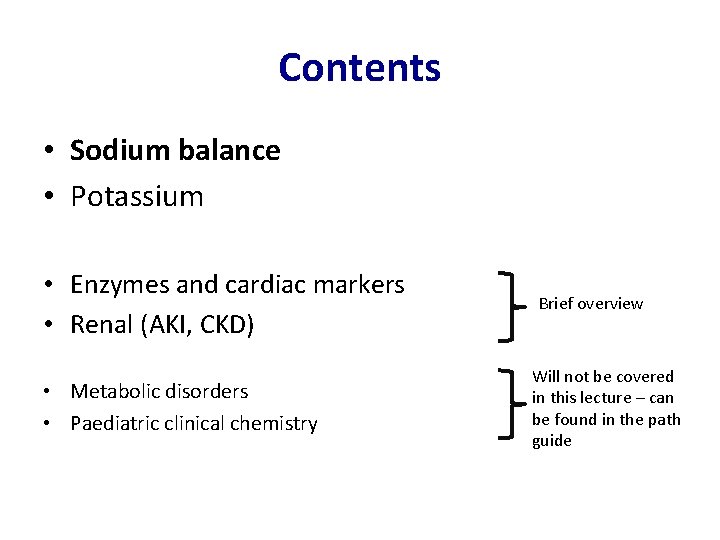 Contents

• Sodium balance
• Potassium

• Enzymes and cardiac markers
• Renal (AKI, CKD)

Brief overview

• Metabolic disorders
• Paediatric clinical chemistry

Will not be covered in this lecture – can be found in the path guide